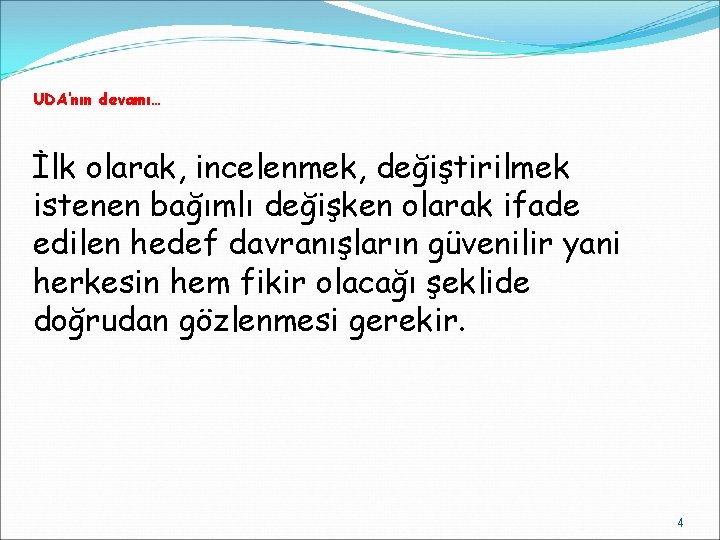 UDA'nın devamı…

İlk olarak, incelenmek, değiştirilmek istenen bağımlı değişken olarak ifade edilen hedef davranışların güvenilir yani herkesin hem fikir olacağı şeklide doğrudan gözlenmesi gerekir.

4